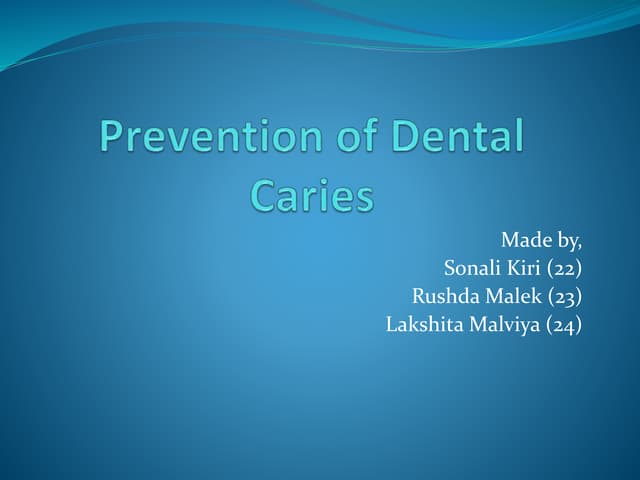 Prevention of Dental Caries

Made by,
Sonali Kiri (22)
Rushda Malek (23)
Lakshita Malviya (24)